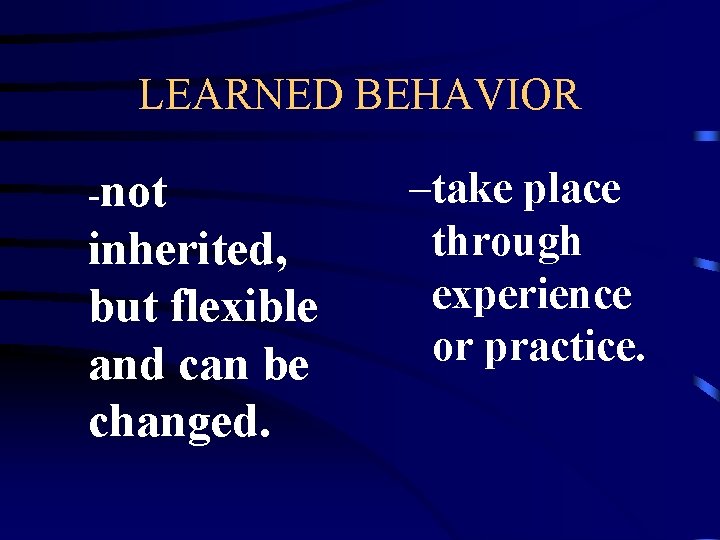 LEARNED BEHAVIOR

-not inherited, but flexible and can be changed.

–take place through experience or practice.